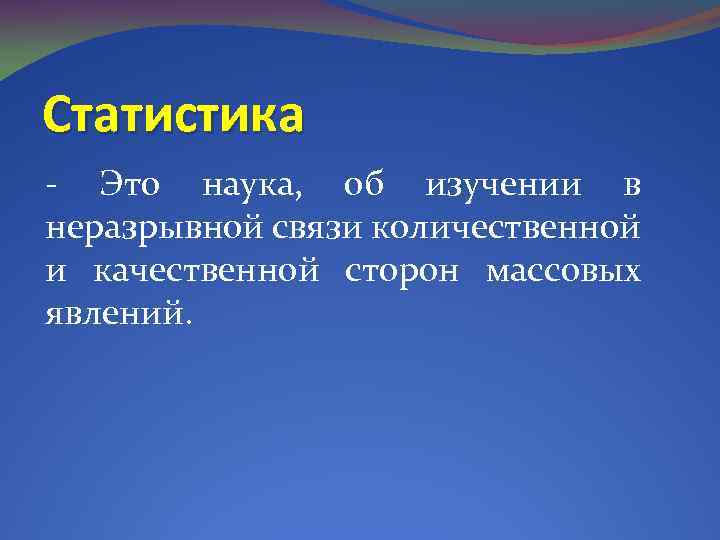 Статистика

- Это наука, об изучении в неразрывной связи количественной и качественной сторон массовых явлений.